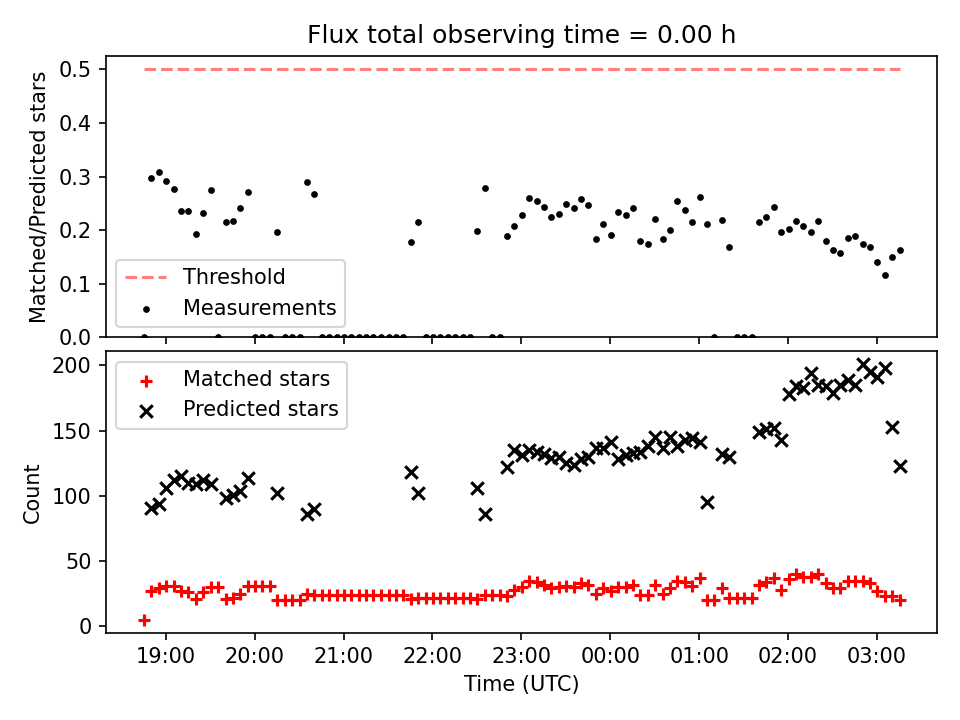 Flux total observing time = 0.00 h

Matched/Predicted stars

0.5
0.4
0.3
0.2
0.1
0.0

Threshold
Measurements

Count

200
150
100
50
0

Matched stars
Predicted stars

19:00 20:00 21:00 22:00 23:00 00:00 01:00 02:00 03:00

Time (UTC)